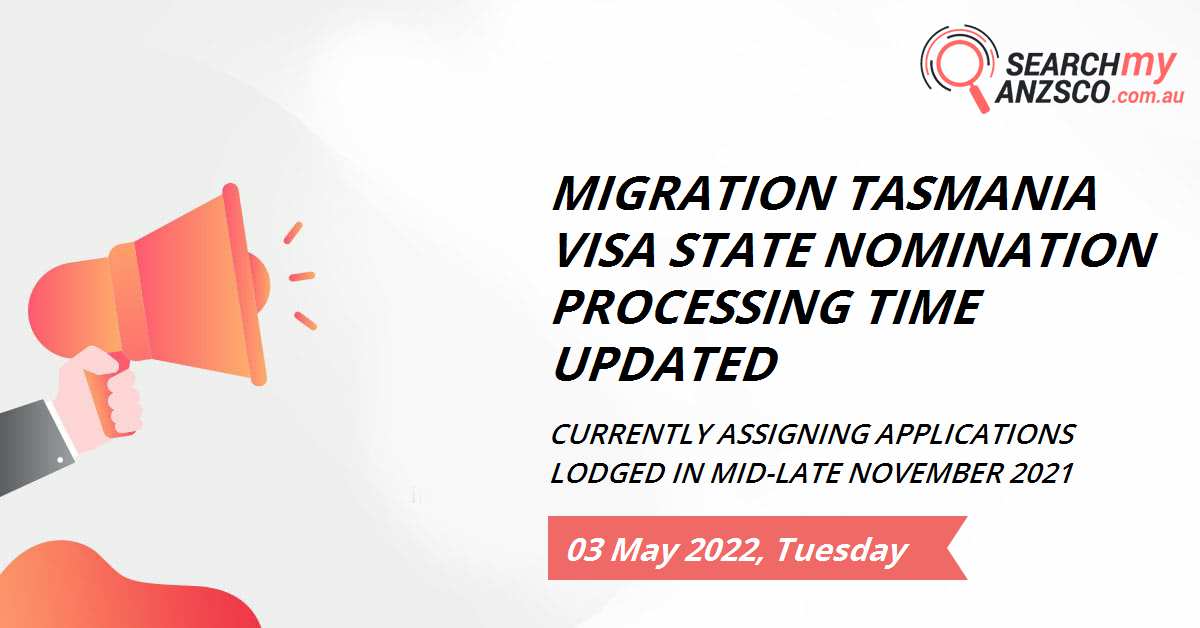 SEARCHmy ANZSCO.com.au

MIGRATION TASMANIA VISA STATE NOMINATION PROCESSING TIME UPDATED

CURRENTLY ASSIGNING APPLICATIONS LODGED IN MID-LATE NOVEMBER 2021

03 May 2022, Tuesday